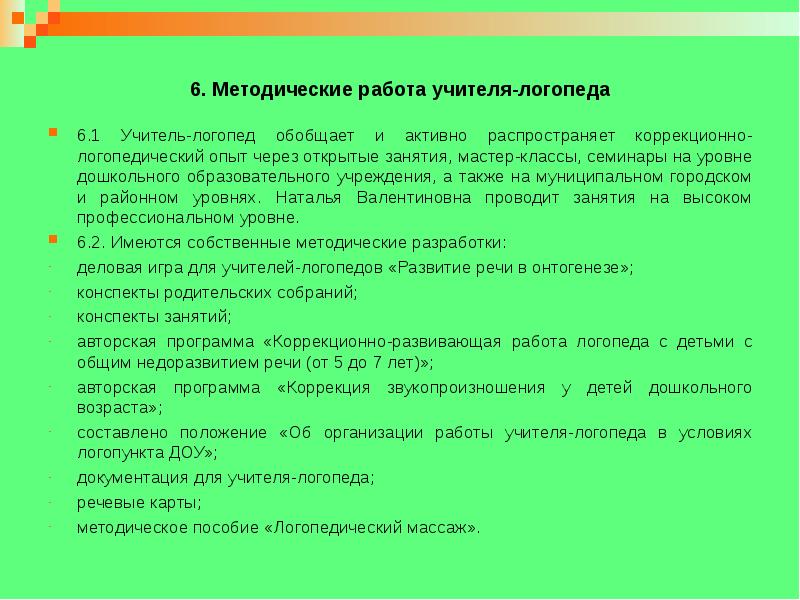 6. Методические работа учителя-логопеда

6.1 Учитель-логопед обобщает и активно распространяет коррекционно-логопедический опыт через открытые занятия, мастер-классы, семинары на уровне дошкольного образовательного учреждения, а также на муниципальном городском и районном уровнях. Наталья Валентиновна проводит занятия на высоком профессиональном уровне.

6.2. Имеются собственные методические разработки:

- деловая игра для учителей-логопедов «Развитие речи в онтогенезе»;
- конспекты родительских собраний;
- конспекты занятий;
- авторская программа «Коррекционно-развивающая работа логопеда с детьми с общим недоразвитием речи (от 5 до 7 лет)»;
- авторская программа «Коррекция звукопроизношения у детей дошкольного возраста»;
- составлено положение «Об организации работы учителя-логопеда в условиях логопункта ДОУ»;
- документация для учителя-логопеда;
- речевые карты;
- методическое пособие «Логопедический массаж».